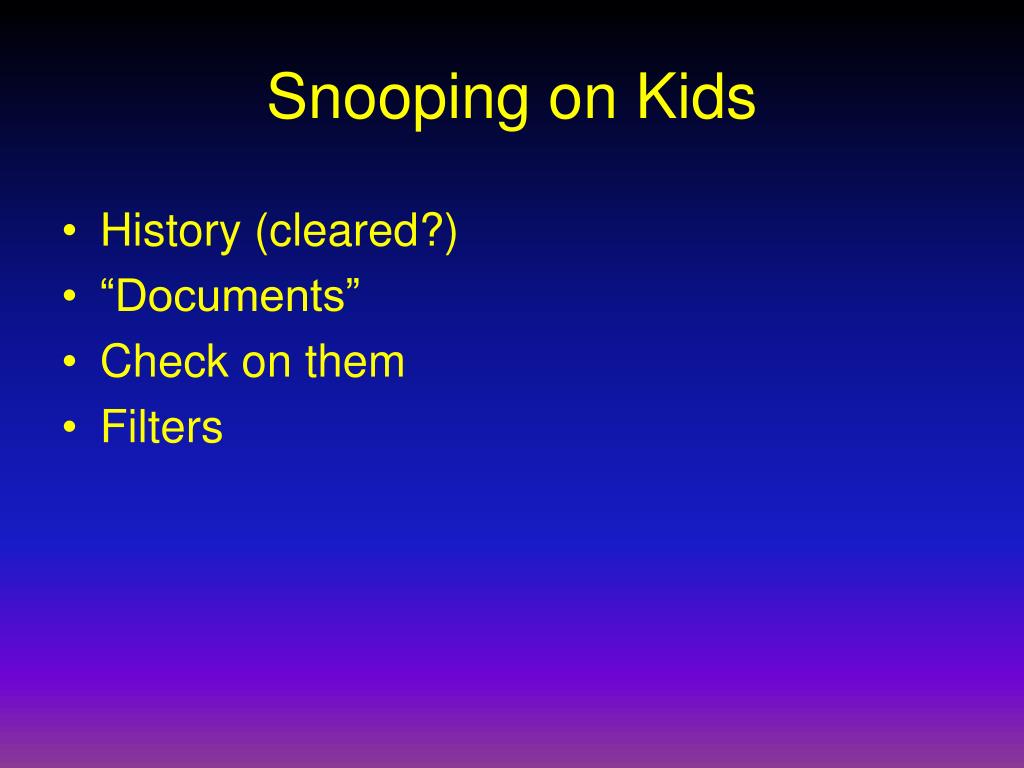 Snooping on Kids

• History (cleared?)
• “Documents”
• Check on them
• Filters